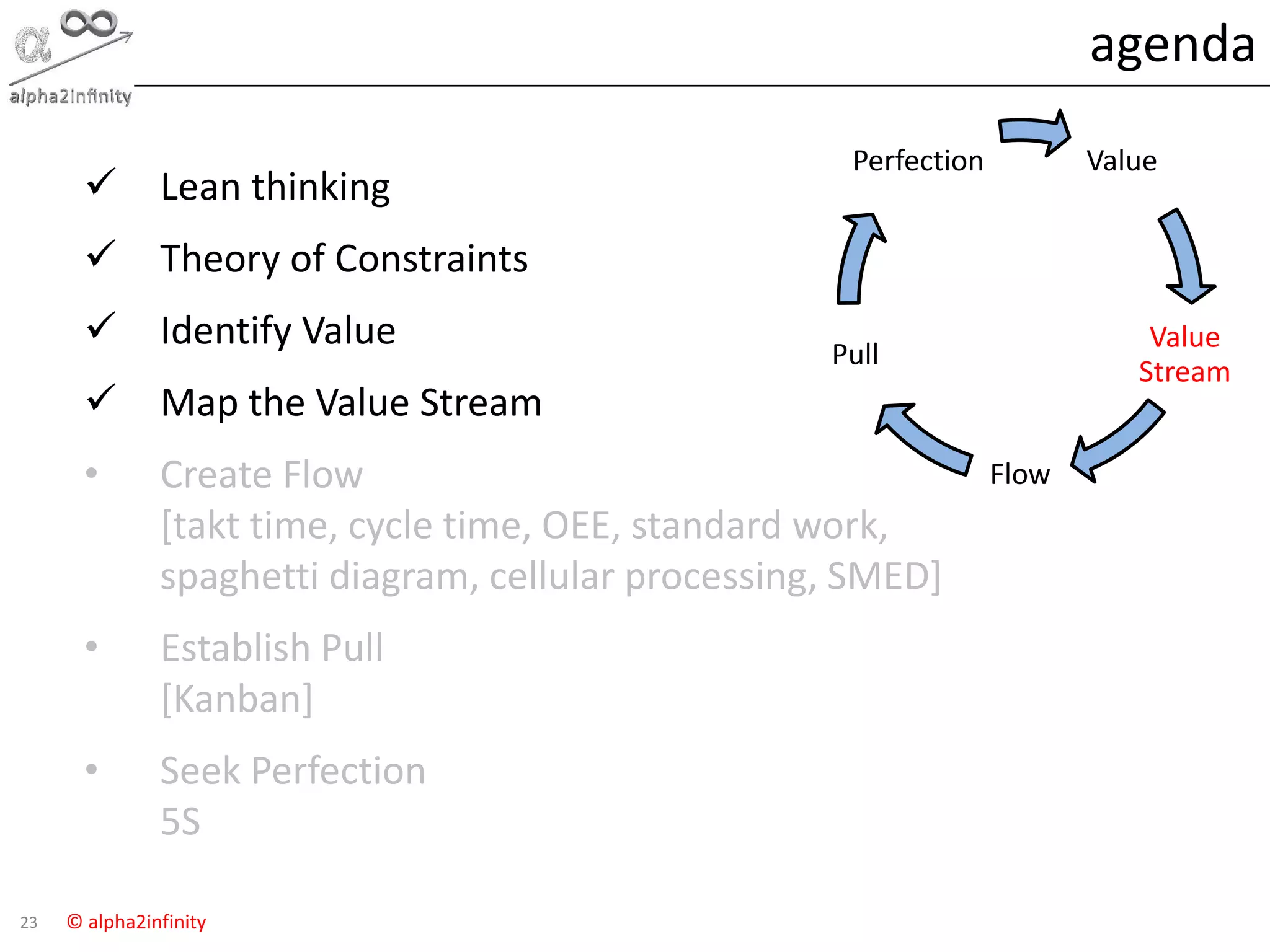 alpha2infinity

agenda

✓ Lean thinking

✓ Theory of Constraints

✓ Identify Value

✓ Map the Value Stream

• Create Flow
[takt time, cycle time, OEE, standard work, spaghetti diagram, cellular processing, SMED]

• Establish Pull
[Kanban]

• Seek Perfection
5S

Perfection

Value

Value Stream

Flow

Pull

23 © alpha2infinity